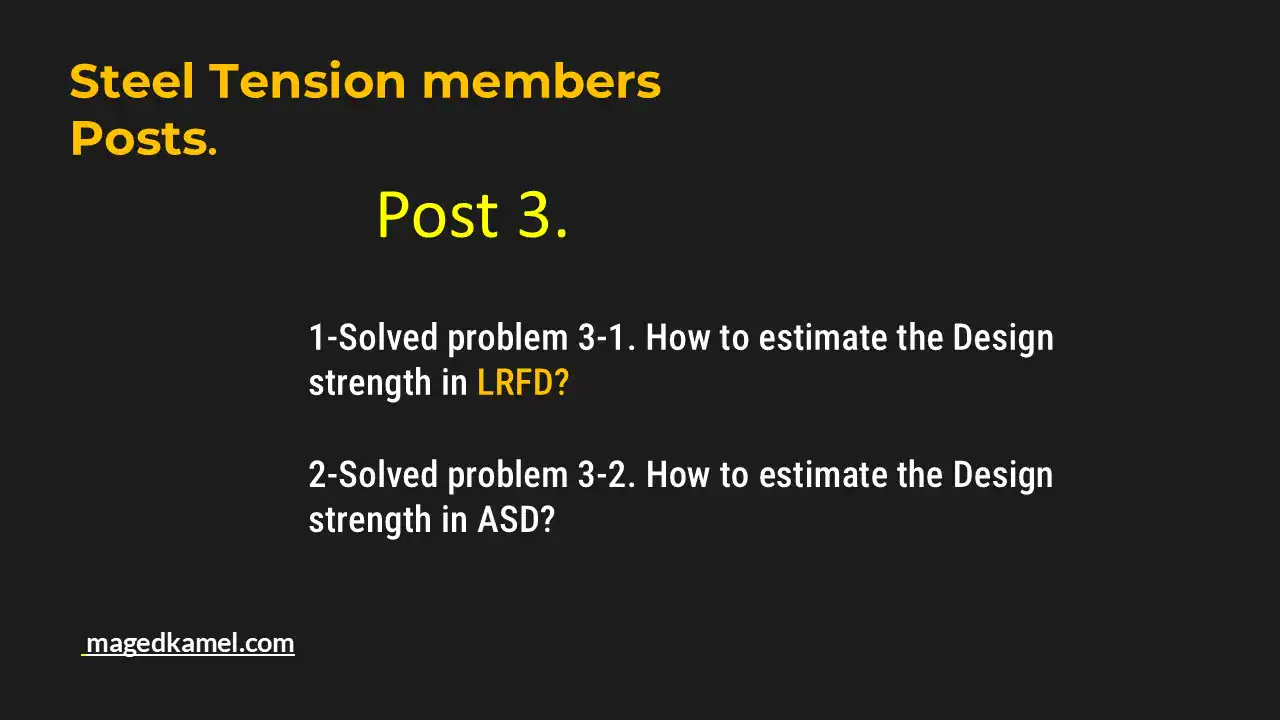 Steel Tension members
Posts.

Post 3.

1-Solved problem 3-1. How to estimate the Design strength in LRFD?

2-Solved problem 3-2. How to estimate the Design strength in ASD?

magedkamel.com